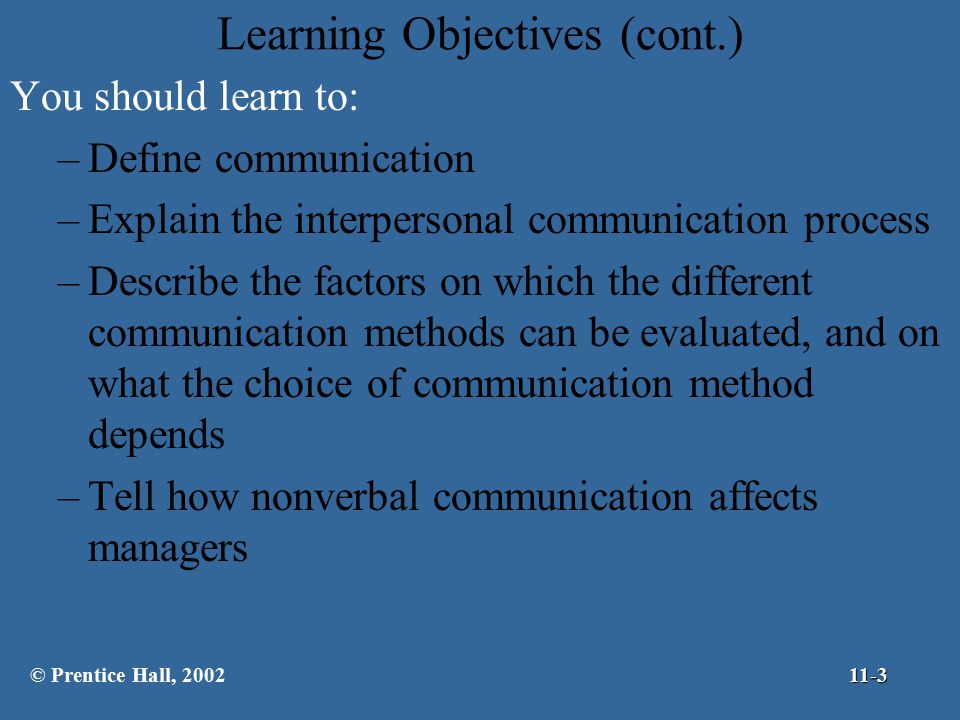 Learning Objectives (cont.)

You should learn to:

– Define communication

– Explain the interpersonal communication process

– Describe the factors on which the different communication methods can be evaluated, and on what the choice of communication method depends

– Tell how nonverbal communication affects managers

© Prentice Hall, 2002

11-3